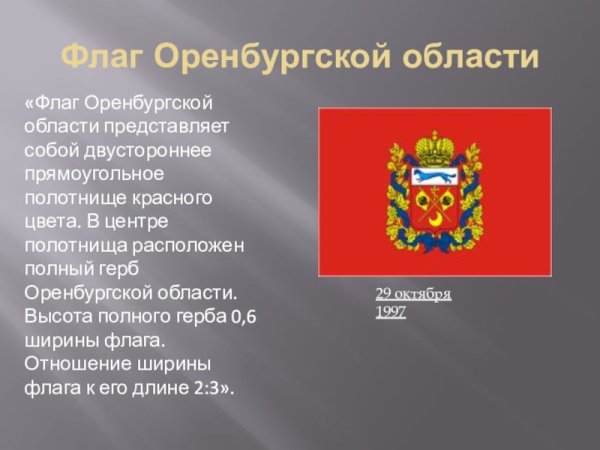 Флаг Оренбургской области

«Флаг Оренбургской области представляет собой двустороннее прямоугольное полотнище красного цвета. В центре полотнища расположен полный герб Оренбургской области. Высота полного герба 0,6 ширины флага. Отношение ширины флага к его длине 2:3».

29 октября 1997